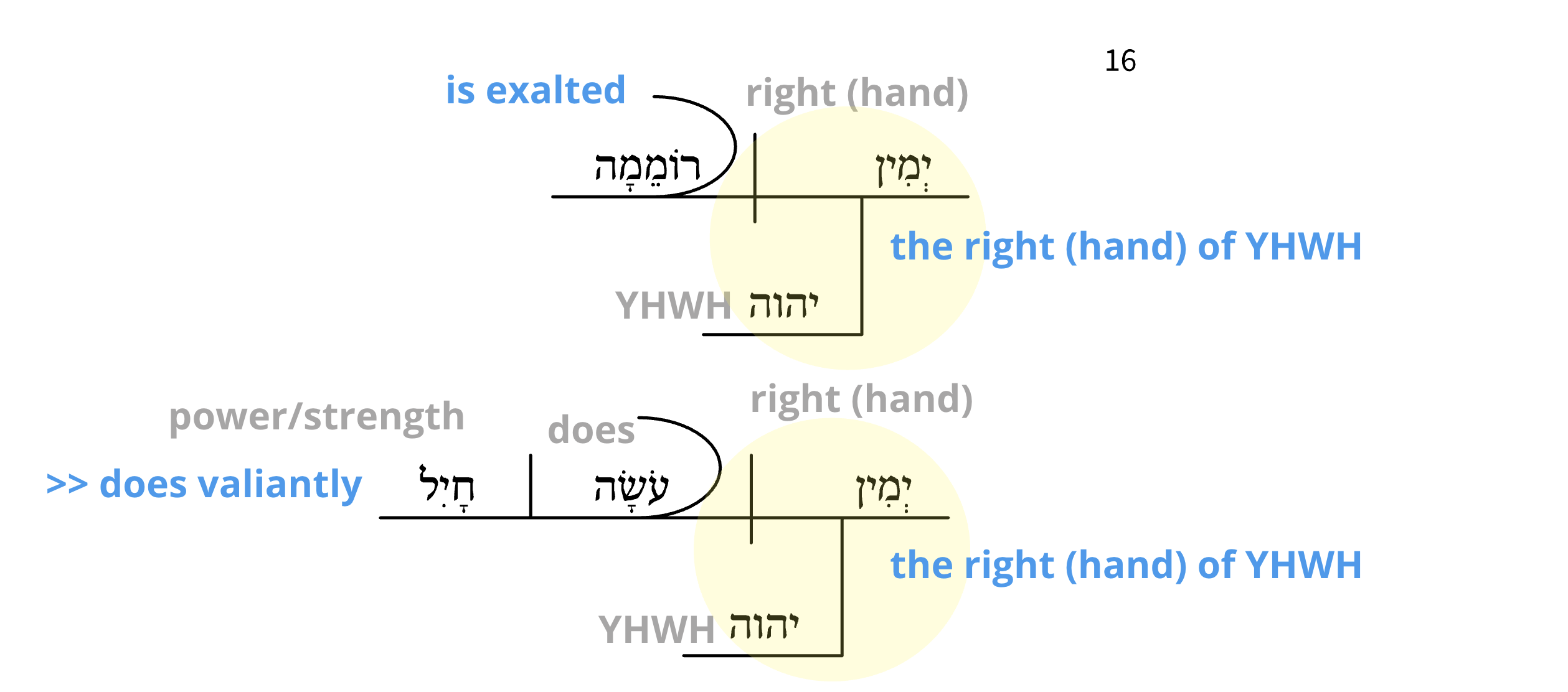 16

is exalted

right (hand)

רוֹמֵמָה

יְמִין

the right (hand) of YHWH

YHWH יהוה

power/strength

does

right (hand)

>> does valiantly

חָיִל

עֹשָׂה

יְמִין

the right (hand) of YHWH

YHWH יהוה